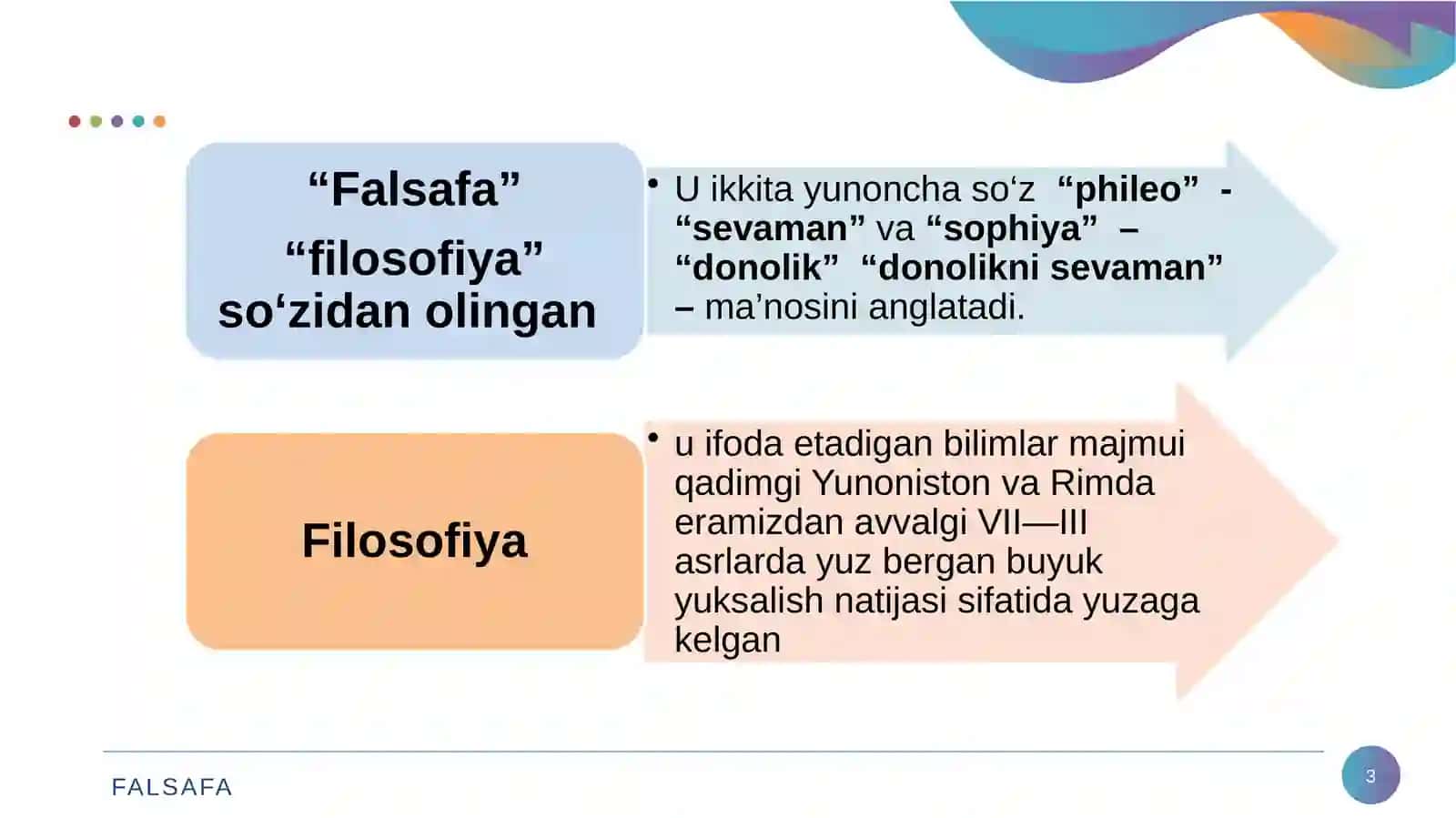 “Falsafa”

“filosofiya” so‘zidan olingan

• U ikkita yunoncha so‘z “phileo” - “sevaman” va “sophiya” – “donolik” “donolikni sevaman” – ma’nosini anglatadi.

Filosofiya

• u ifoda etadigan bilimlar majmui qadimgi Yunoniston va Rimda eramizdan avvalgi VII—III asrlarda yuz bergan buyuk yuksalish natijasi sifatida yuzaga kelgan

FALSAFA

3